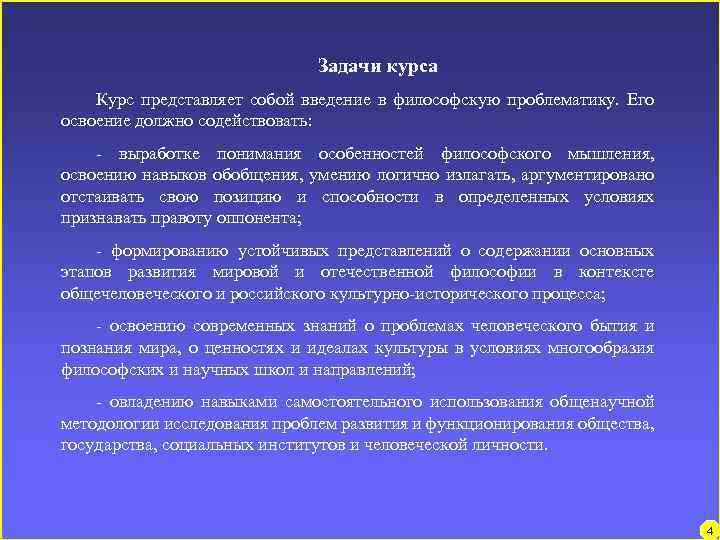 Задачи курса

Курс представляет собой введение в философскую проблематику. Его освоение должно содействовать:

- выработке понимания особенностей философского мышления, освоению навыков обобщения, умению логично излагать, аргументировано отстаивать свою позицию и способности в определенных условиях признавать правоту оппонента;

- формированию устойчивых представлений о содержании основных этапов развития мировой и отечественной философии в контексте общечеловеческого и российского культурно-исторического процесса;

- освоению современных знаний о проблемах человеческого бытия и познания мира, о ценностях и идеалах культуры в условиях многообразия философских и научных школ и направлений;

- овладению навыками самостоятельного использования общенаучной методологии исследования проблем развития и функционирования общества, государства, социальных институтов и человеческой личности.

4